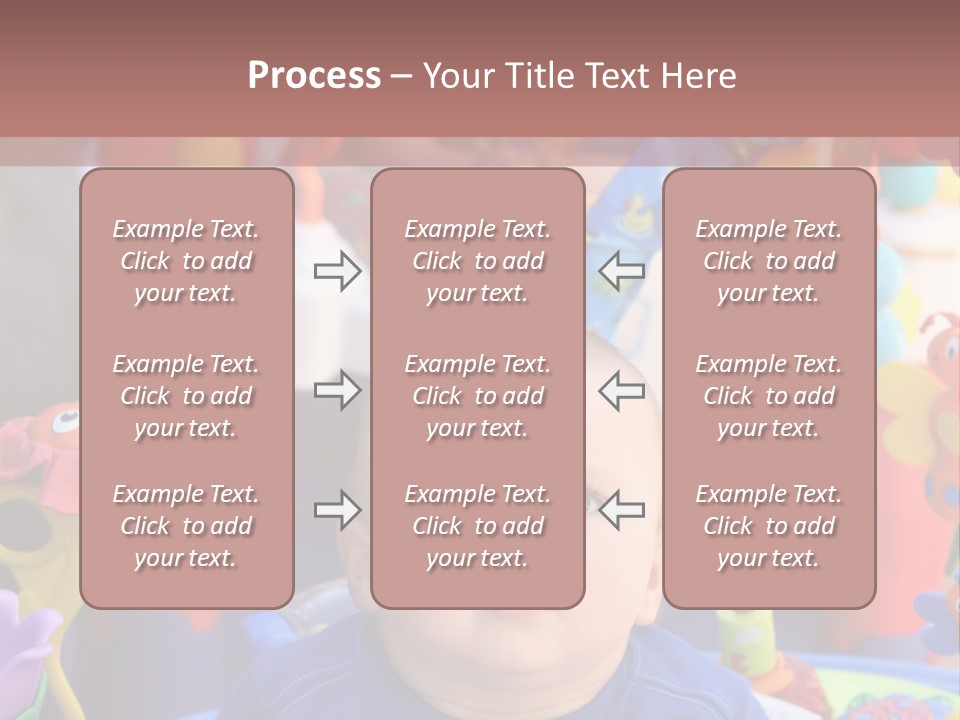 Process – Your Title Text Here

Example Text. Click to add your text.

Example Text. Click to add your text.

Example Text. Click to add your text.

Example Text. Click to add your text.

Example Text. Click to add your text.

Example Text. Click to add your text.

Example Text. Click to add your text.

Example Text. Click to add your text.

Example Text. Click to add your text.